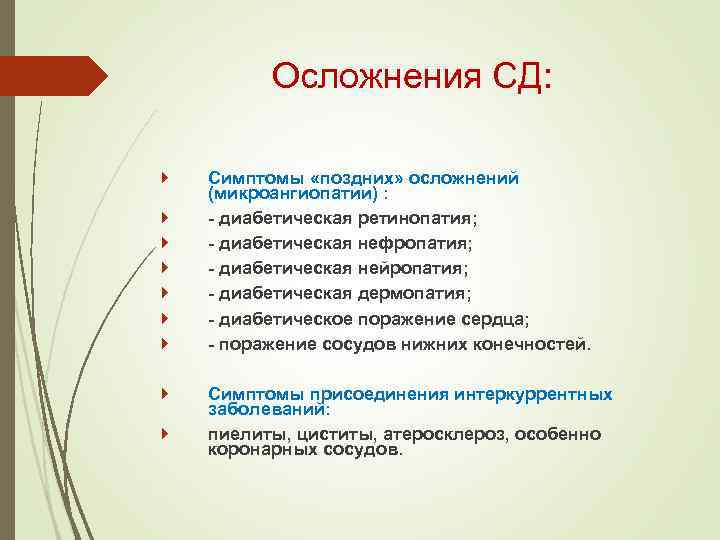 Осложнения СД:

Симптомы «поздних» осложнений (микроангиопатии) :

- диабетическая ретинопатия;

- диабетическая нефропатия;

- диабетическая нейропатия;

- диабетическая дермопатия;

- диабетическое поражение сердца;

- поражение сосудов нижних конечностей.

Симптомы присоединения интеркуррентных заболеваний:

пиелиты, циститы, атеросклероз, особенно коронарных сосудов.